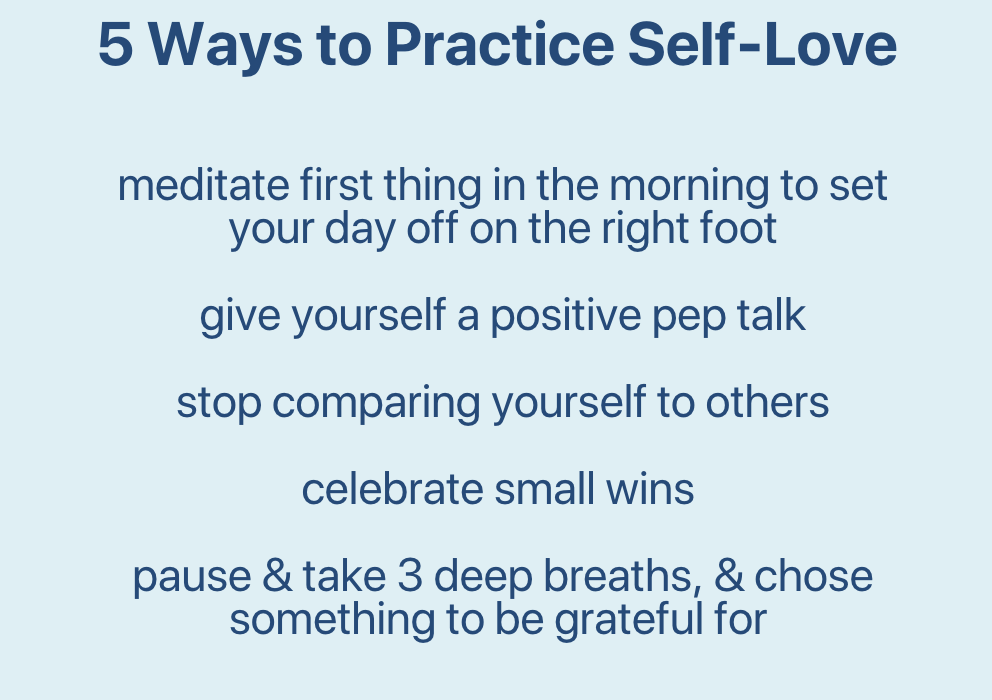 5 Ways to Practice Self-Love

meditate first thing in the morning to set your day off on the right foot

give yourself a positive pep talk

stop comparing yourself to others

celebrate small wins

pause & take 3 deep breaths, & chose something to be grateful for